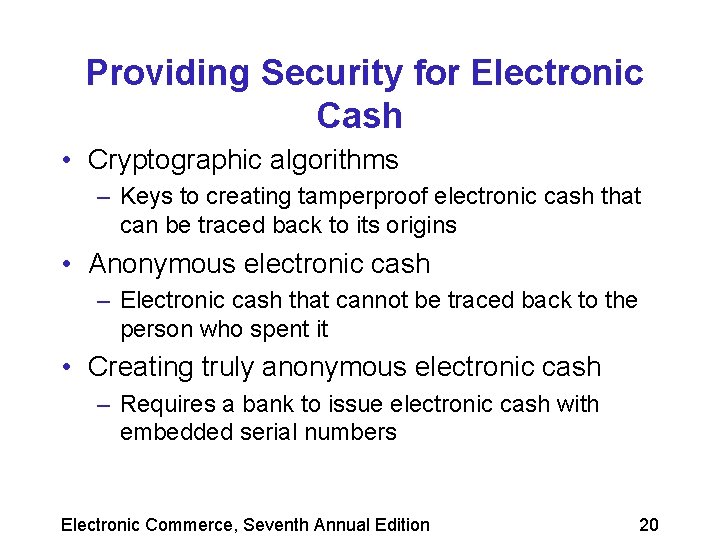 Providing Security for Electronic Cash

• Cryptographic algorithms
– Keys to creating tamperproof electronic cash that can be traced back to its origins
• Anonymous electronic cash
– Electronic cash that cannot be traced back to the person who spent it
• Creating truly anonymous electronic cash
– Requires a bank to issue electronic cash with embedded serial numbers

Electronic Commerce, Seventh Annual Edition

20